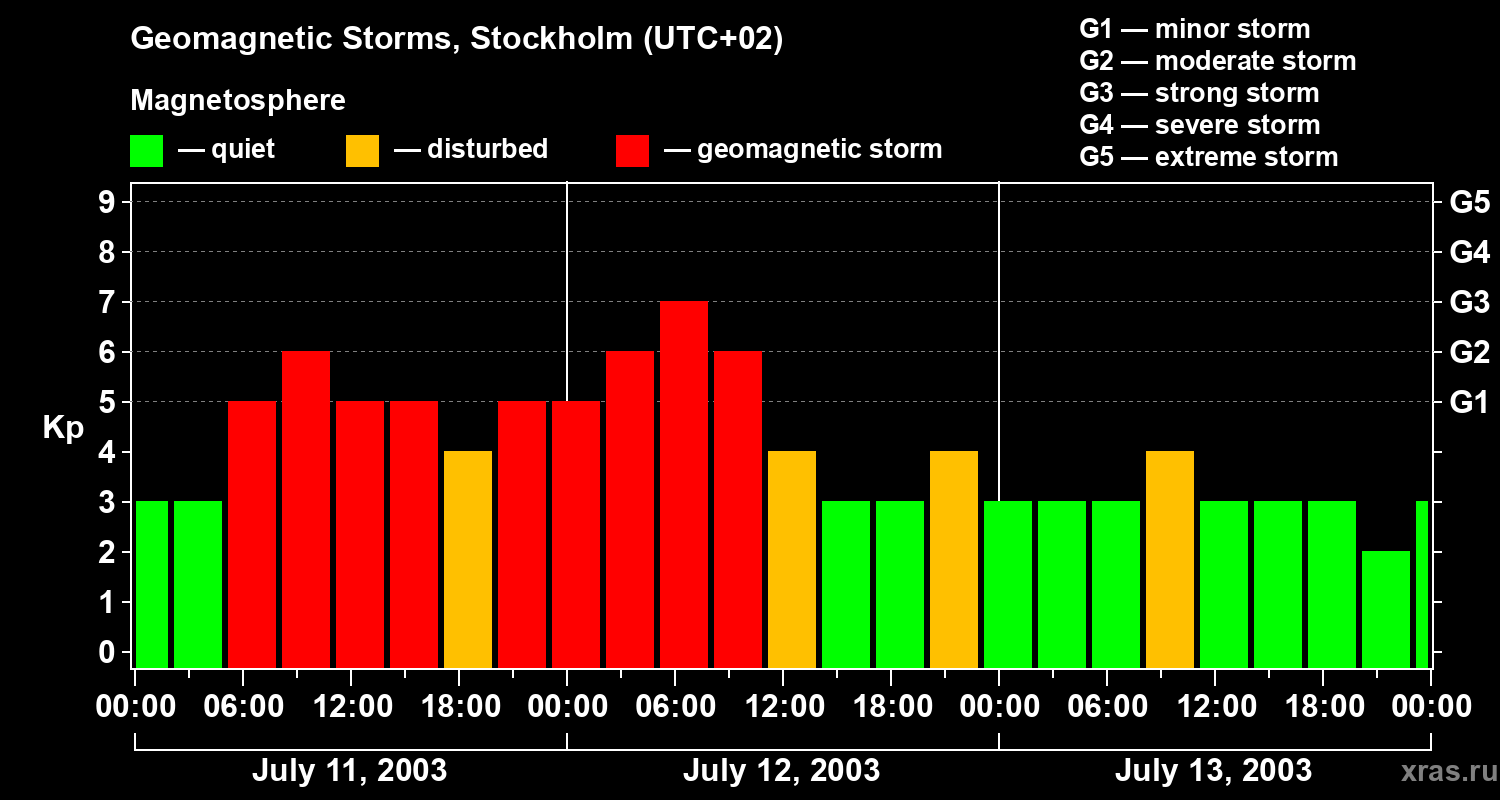 Geomagnetic Storms, Stockholm (UTC+02)

Magnetosphere

— quiet — disturbed — geomagnetic storm

G1 — minor storm
G2 — moderate storm
G3 — strong storm
G4 — severe storm
G5 — extreme storm

Kp

9
8
7
6
5
4
3
2
1
0

G5
G4
G3
G2
G1

00:00 06:00 12:00 18:00 00:00 06:00 12:00 18:00 00:00 06:00 12:00 18:00 00:00

July 11, 2003
July 12, 2003
July 13, 2003

xras.ru